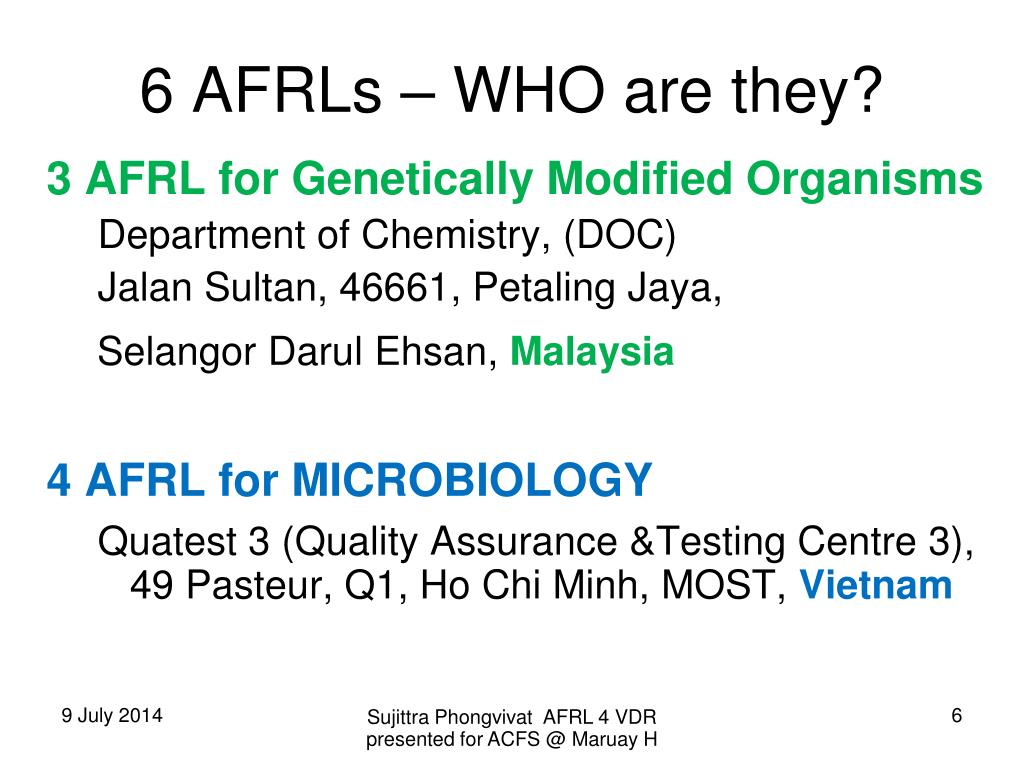 6 AFRLs – WHO are they?

3 AFRL for Genetically Modified Organisms

Department of Chemistry, (DOC)
Jalan Sultan, 46661, Petaling Jaya,
Selangor Darul Ehsan, Malaysia

4 AFRL for MICROBIOLOGY

Quatest 3 (Quality Assurance &Testing Centre 3), 49 Pasteur, Q1, Ho Chi Minh, MOST, Vietnam

9 July 2014

Sujittra Phongvivat AFRL 4 VDR presented for ACFS @ Maruay H

6